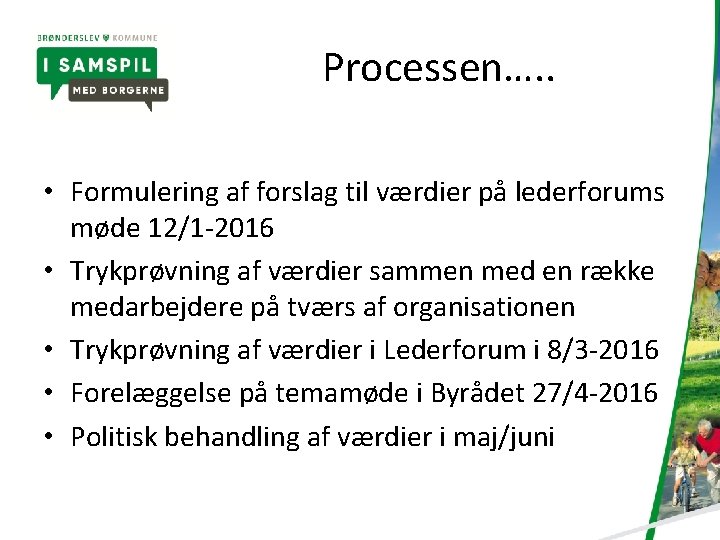 BRØNDERSLEV KOMMUNE
I SAMSPIL
MED BORGERNE

Processen…..

• Formulering af forslag til værdier på lederforums møde 12/1-2016
• Trykprøvning af værdier sammen med en række medarbejdere på tværs af organisationen
• Trykprøvning af værdier i Lederforum i 8/3-2016
• Forelæggelse på temamøde i Byrådet 27/4-2016
• Politisk behandling af værdier i maj/juni